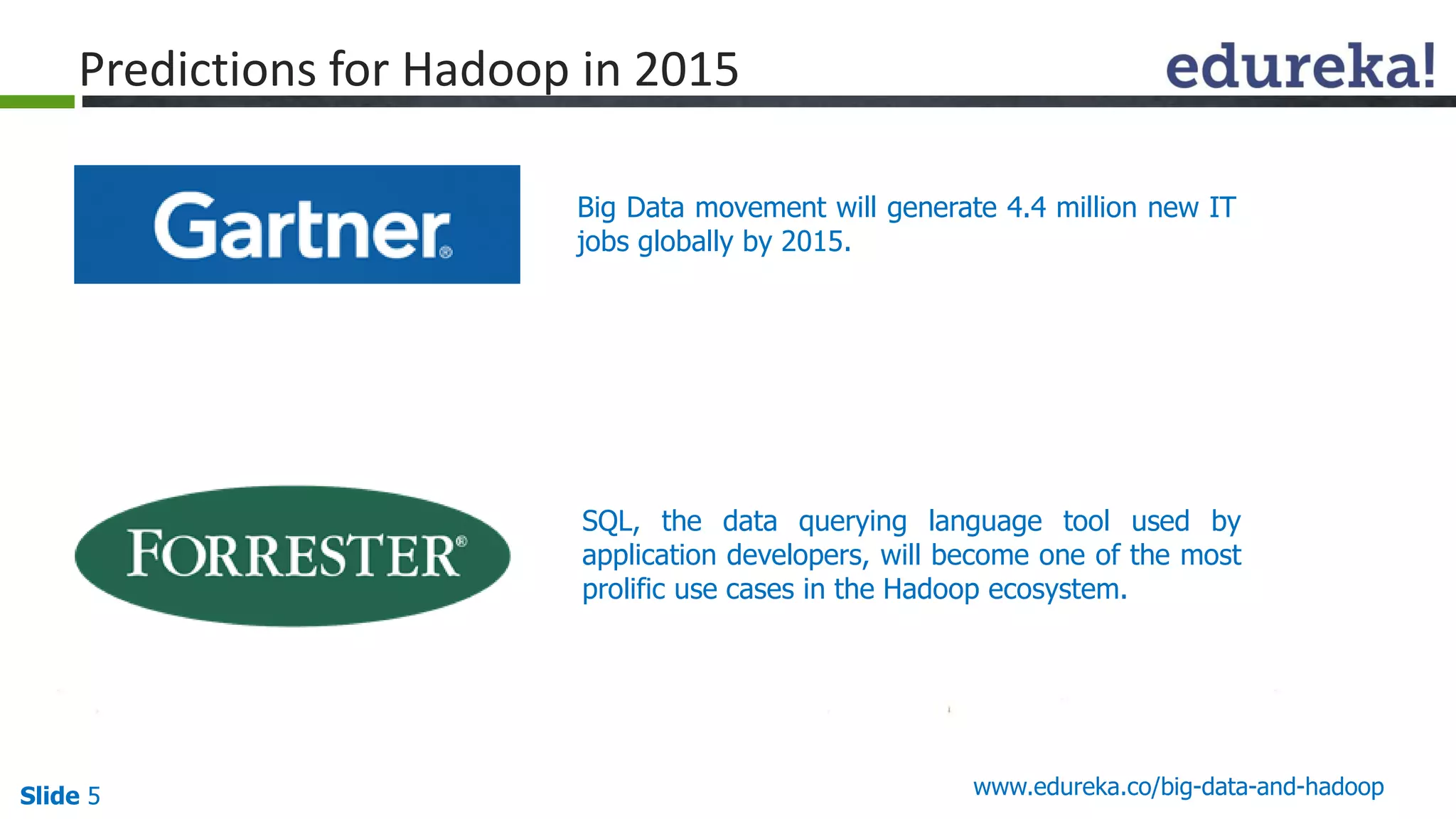 Predictions for Hadoop in 2015

edureka!

Gartner®

Big Data movement will generate 4.4 million new IT jobs globally by 2015.

FORRESTER®

SQL, the data querying language tool used by application developers, will become one of the most prolific use cases in the Hadoop ecosystem.

Slide 5

www.edureka.co/big-data-and-hadoop